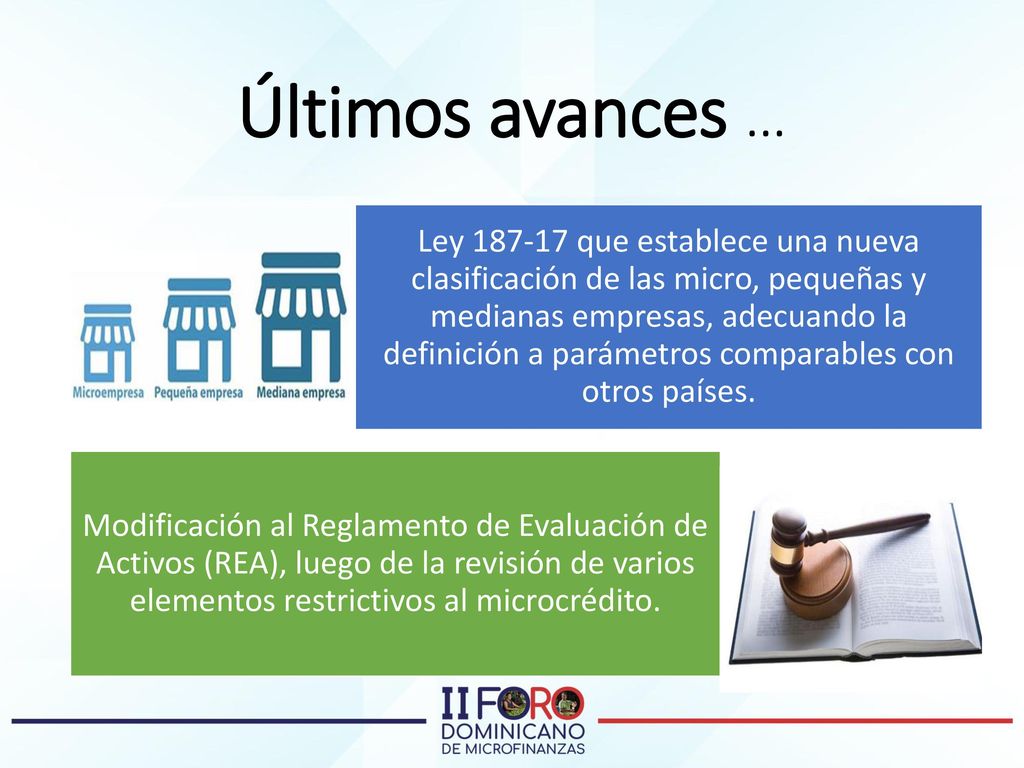 Últimos avances …

Microempresa
Pequeña empresa
Mediana empresa

Ley 187-17 que establece una nueva clasificación de las micro, pequeñas y medianas empresas, adecuando la definición a parámetros comparables con otros países.

Modificación al Reglamento de Evaluación de Activos (REA), luego de la revisión de varios elementos restrictivos al microcrédito.

II FORO DOMINICANO DE MICROFINANZAS